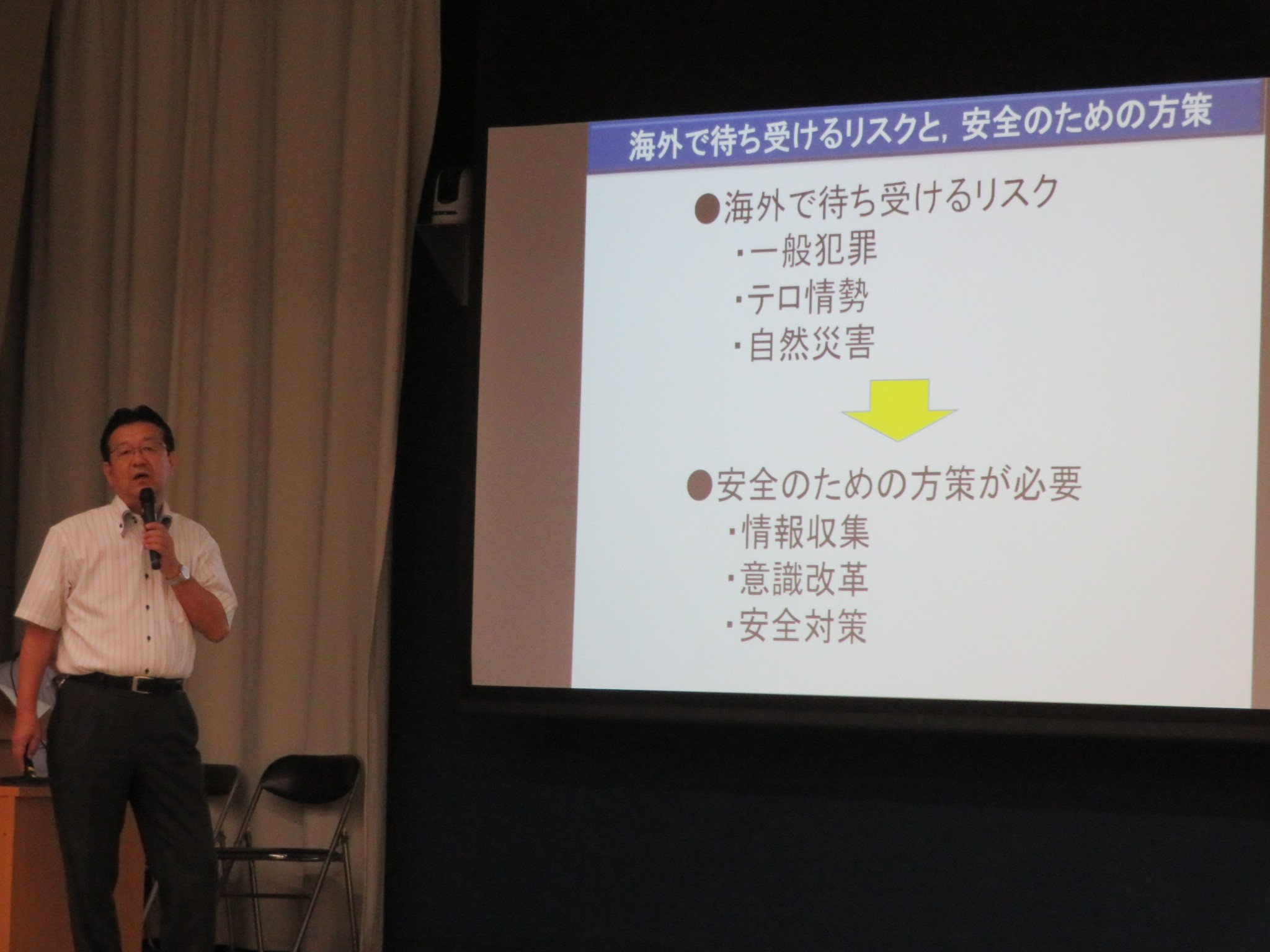 海外で待ち受けるリスクと，安全のための方策

●海外で待ち受けるリスク
・一般犯罪
・テロ情勢
・自然災害

●安全のための方策が必要
・情報収集
・意識改革
・安全対策